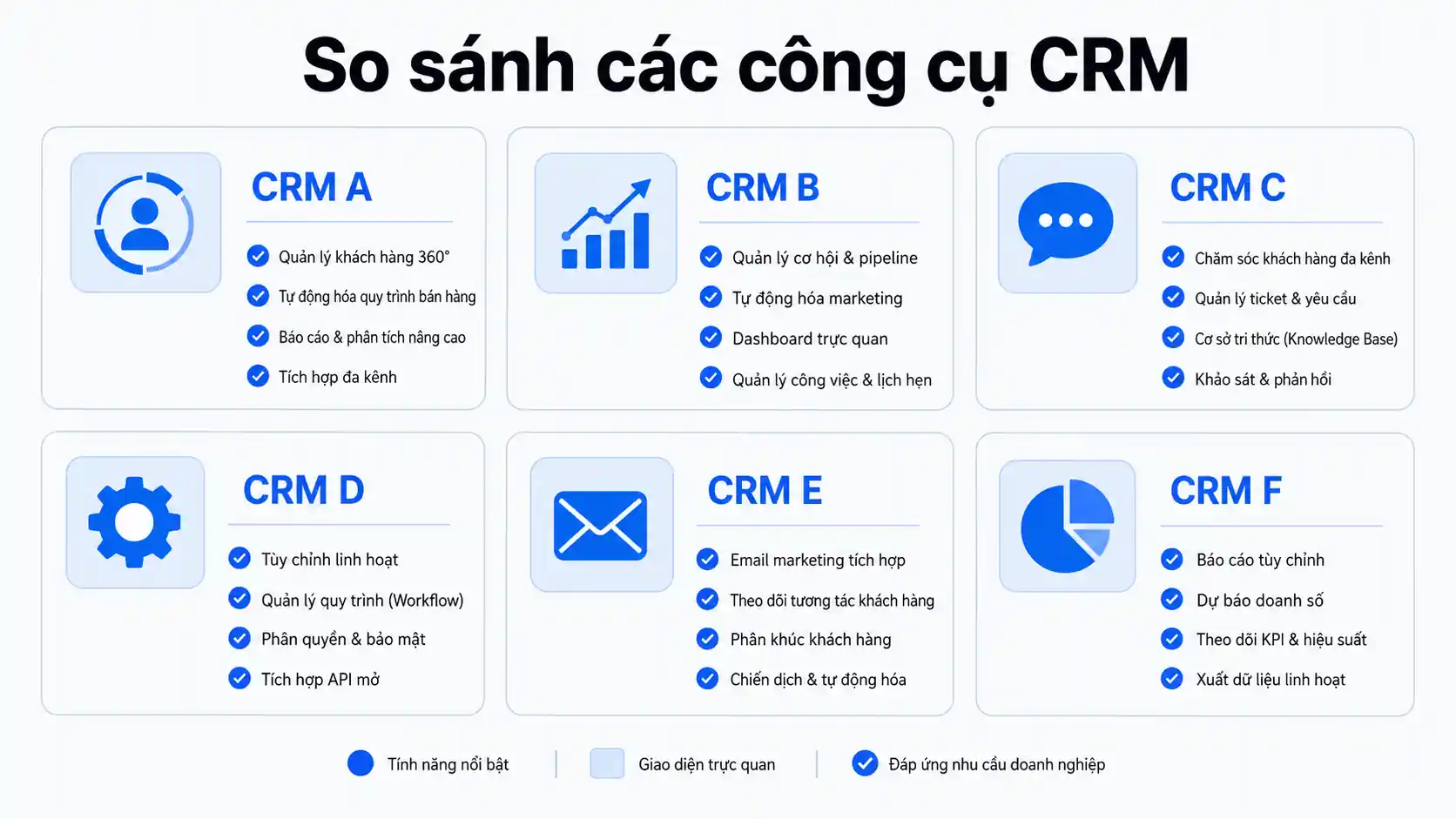 So sánh các công cụ CRM

CRM A
Quản lý khách hàng 360°
Tự động hóa quy trình bán hàng
Báo cáo & phân tích nâng cao
Tích hợp đa kênh

CRM B
Quản lý cơ hội & pipeline
Tự động hóa marketing
Dashboard trực quan
Quản lý công việc & lịch hẹn

CRM C
Chăm sóc khách hàng đa kênh
Quản lý ticket & yêu cầu
Cơ sở tri thức (Knowledge Base)
Khảo sát & phản hồi

CRM D
Tùy chỉnh linh hoạt
Quản lý quy trình (Workflow)
Phân quyền & bảo mật
Tích hợp API mở

CRM E
Email marketing tích hợp
Theo dõi tương tác khách hàng
Phân khúc khách hàng
Chiến dịch & tự động hóa

CRM F
Báo cáo tùy chỉnh
Dự báo doanh số
Theo dõi KPI & hiệu suất
Xuất dữ liệu linh hoạt

Tính năng nổi bật | Giao diện trực quan | Đáp ứng nhu cầu doanh nghiệp